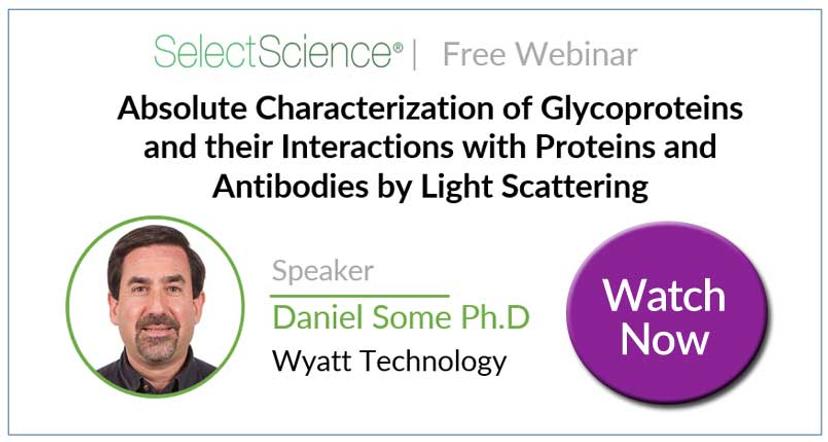 SelectScience® | Free Webinar

Absolute Characterization of Glycoproteins and their Interactions with Proteins and Antibodies by Light Scattering

Speaker

Daniel Some Ph.D

Wyatt Technology

Watch Now